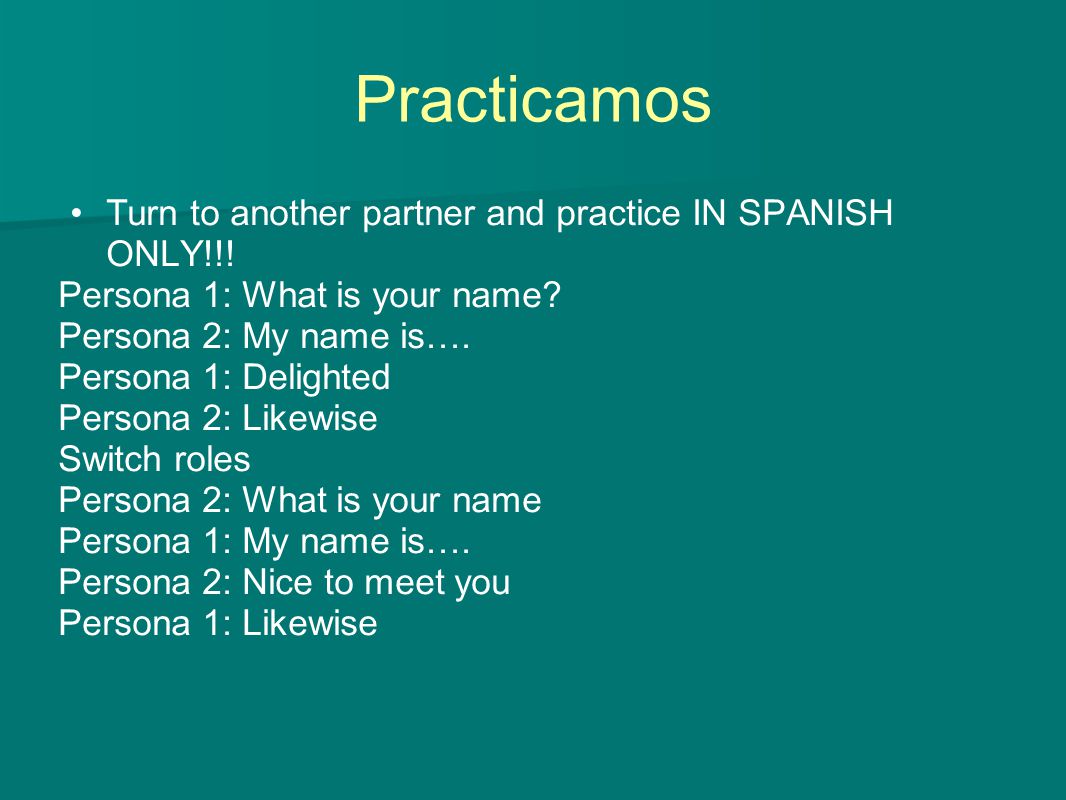 Practicamos

• Turn to another partner and practice IN SPANISH ONLY!!!

Persona 1: What is your name?
Persona 2: My name is….
Persona 1: Delighted
Persona 2: Likewise
Switch roles
Persona 2: What is your name
Persona 1: My name is….
Persona 2: Nice to meet you
Persona 1: Likewise